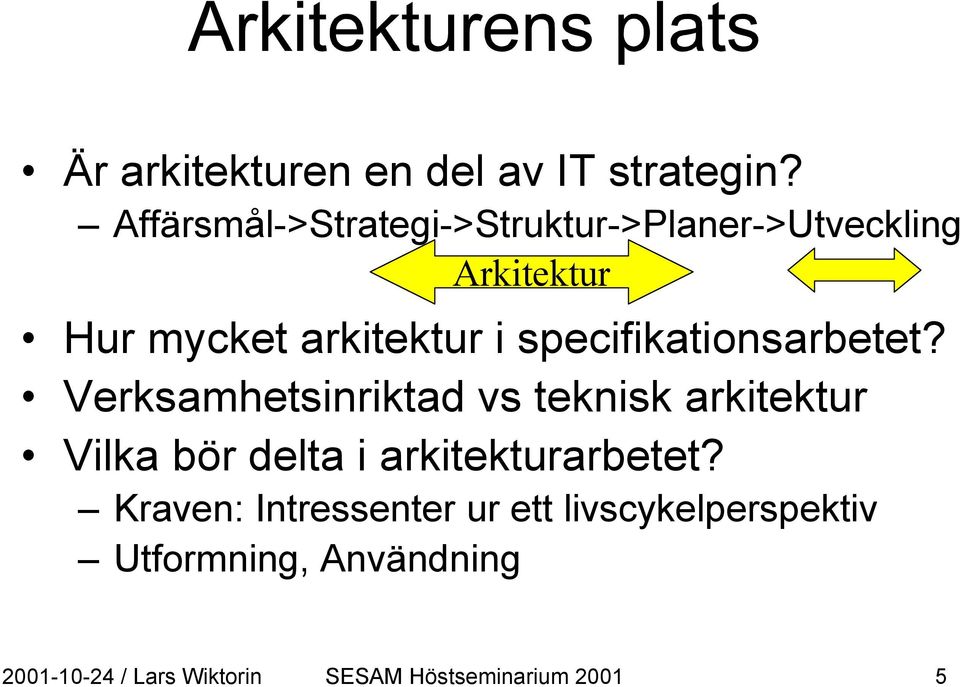 Arkitekturens plats

• Är arkitekturen en del av IT strategin?
– Affärsmål->Strategi->Struktur->Planer->Utveckling

Arkitektur

• Hur mycket arkitektur i specifikationsarbetet?
• Verksamhetsinriktad vs teknisk arkitektur
• Vilka bör delta i arkitekturarbetet?
– Kraven: Intressenter ur ett livscykelperspektiv
– Utformning, Användning

2001-10-24 / Lars Wiktorin SESAM Höstseminarium 2001 5